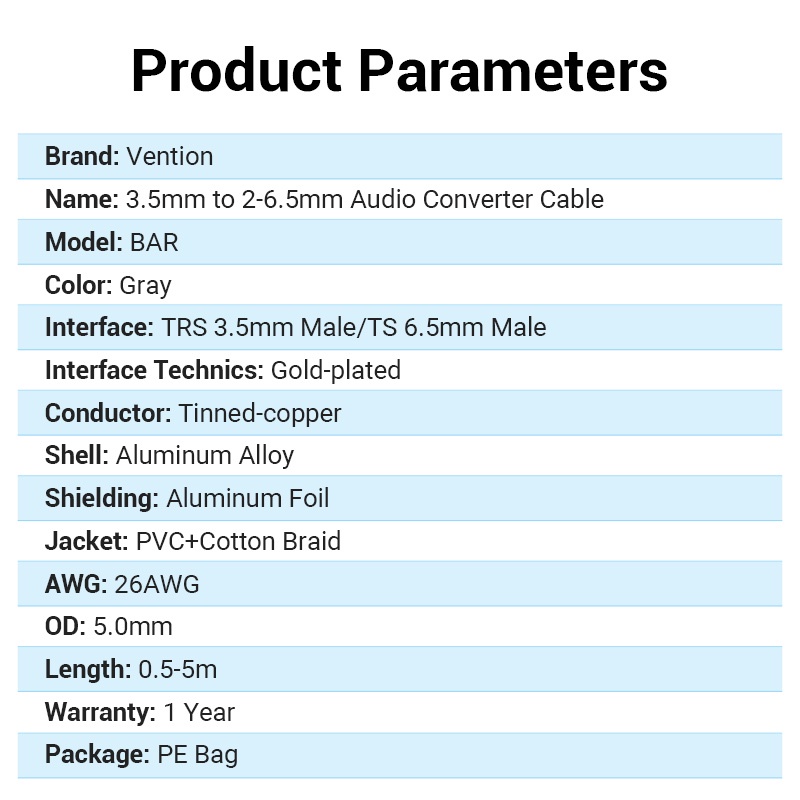 Product Parameters

Brand: Vention

Name: 3.5mm to 2-6.5mm Audio Converter Cable

Model: BAR

Color: Gray

Interface: TRS 3.5mm Male/TS 6.5mm Male

Interface Technics: Gold-plated

Conductor: Tinned-copper

Shell: Aluminum Alloy

Shielding: Aluminum Foil

Jacket: PVC+Cotton Braid

AWG: 26AWG

OD: 5.0mm

Length: 0.5-5m

Warranty: 1 Year

Package: PE Bag